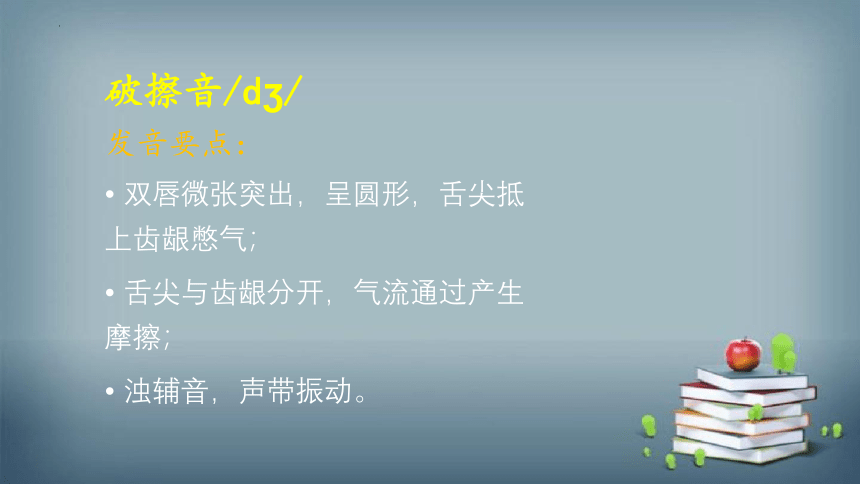 破擦音/dʒ/

发音要点：

• 双唇微张突出，呈圆形，舌尖抵上齿龈憋气；

• 舌尖与齿龈分开，气流通过产生摩擦；

• 浊辅音，声带振动。